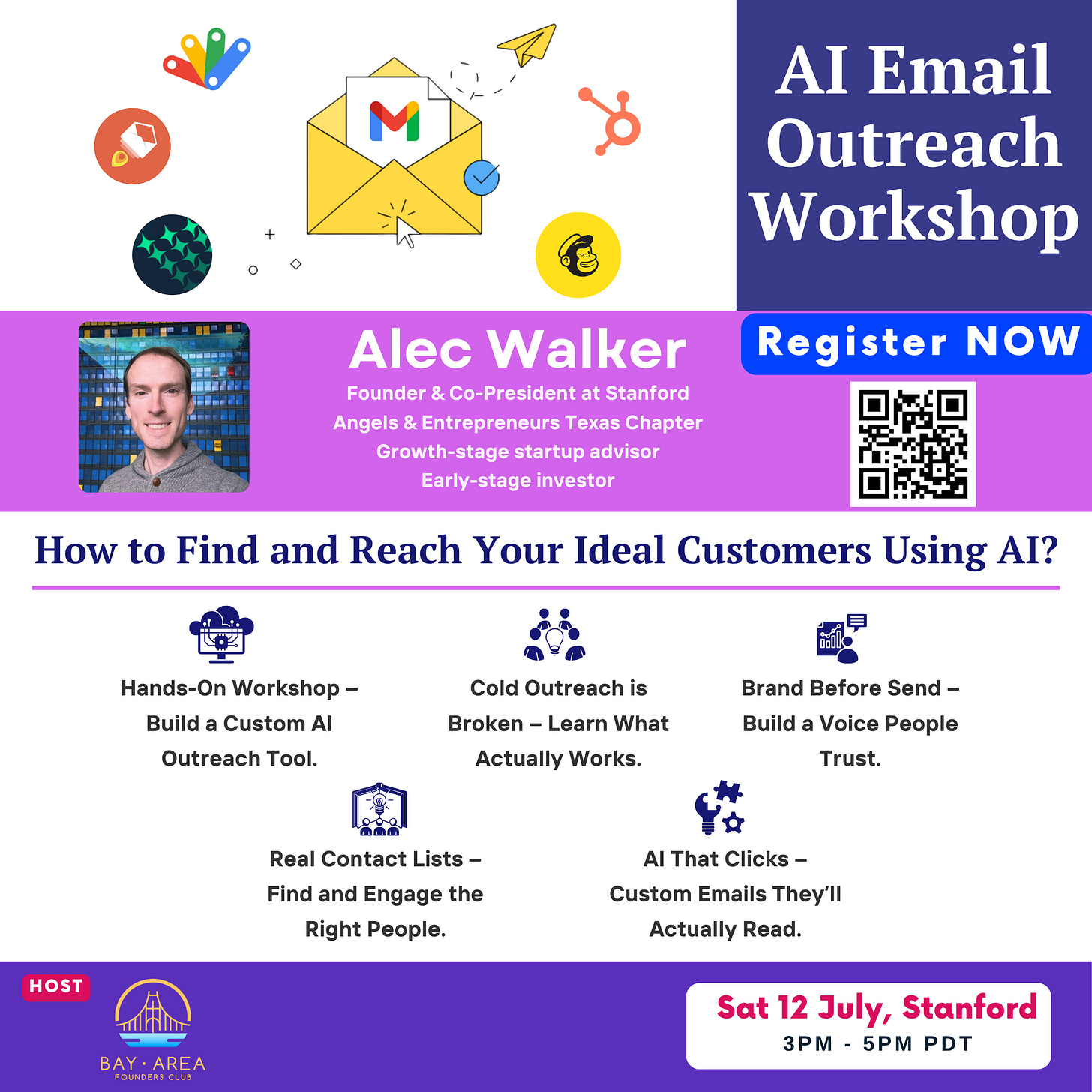 AI Email Outreach Workshop

Alec Walker

Founder & Co-President at Stanford Angels & Entrepreneurs Texas Chapter
Growth-stage startup advisor
Early-stage investor

Register NOW

How to Find and Reach Your Ideal Customers Using AI?

Hands-On Workshop – Build a Custom AI Outreach Tool.

Cold Outreach is Broken – Learn What Actually Works.

Brand Before Send – Build a Voice People Trust.

Real Contact Lists – Find and Engage the Right People.

AI That Clicks – Custom Emails They'll Actually Read.

HOST

BAY · AREA
FOUNDERS CLUB

Sat 12 July, Stanford
3PM - 5PM PDT